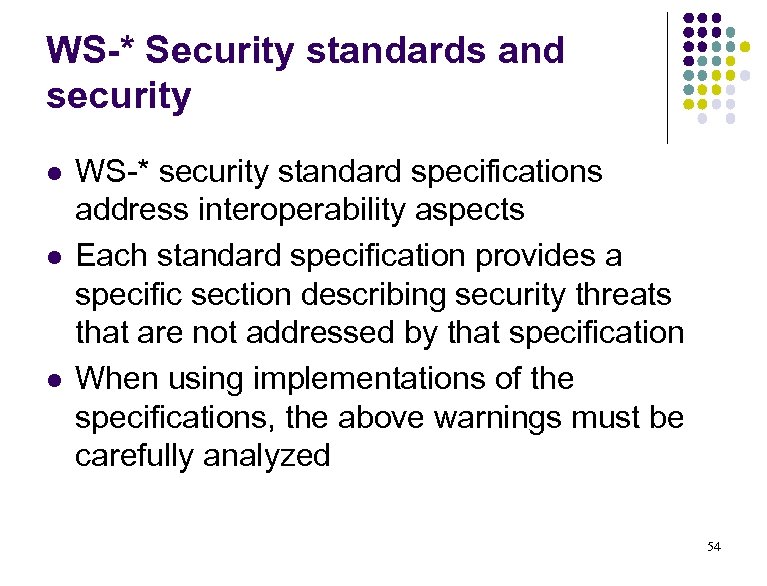 WS-* Security standards and security

- WS-* security standard specifications address interoperability aspects
- Each standard specification provides a specific section describing security threats that are not addressed by that specification
- When using implementations of the specifications, the above warnings must be carefully analyzed

54